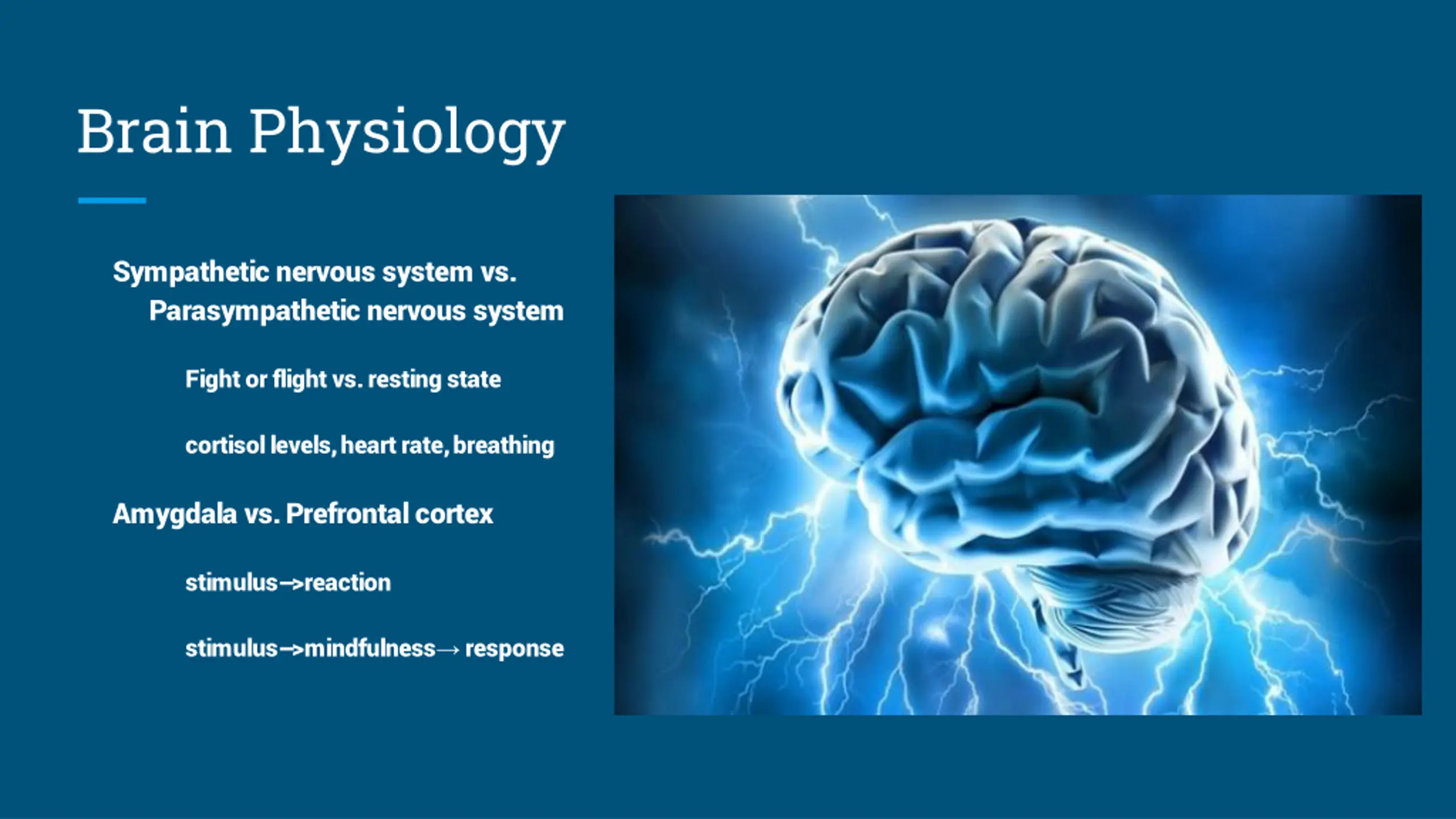 Brain Physiology

Sympathetic nervous system vs. Parasympathetic nervous system

Fight or flight vs. resting state

cortisol levels, heart rate, breathing

Amygdala vs. Prefrontal cortex

stimulus–>reaction

stimulus–>mindfulness→ response